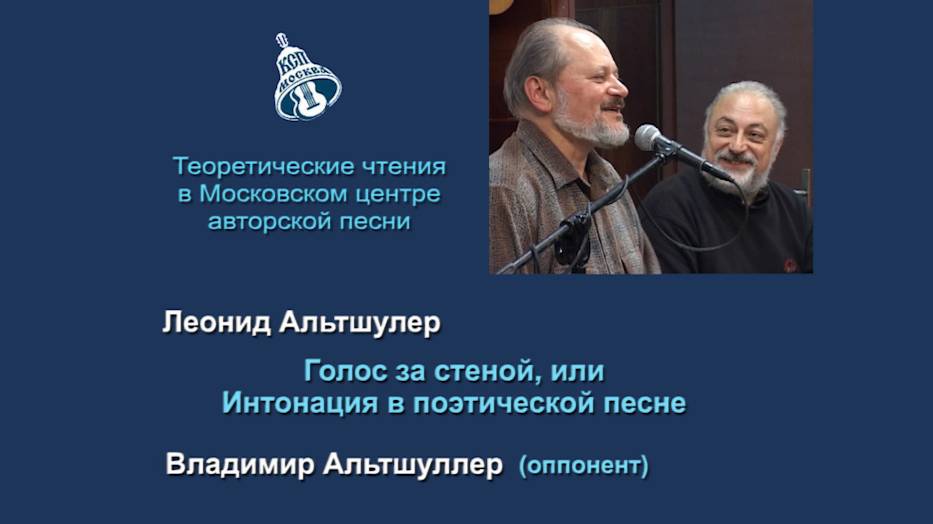 КСП МОСКВА

Теоретические чтения в Московском центре авторской песни

Леонид Альтшулер

Голос за стеной, или Интонация в поэтической песне

Владимир Альтшуллер (оппонент)